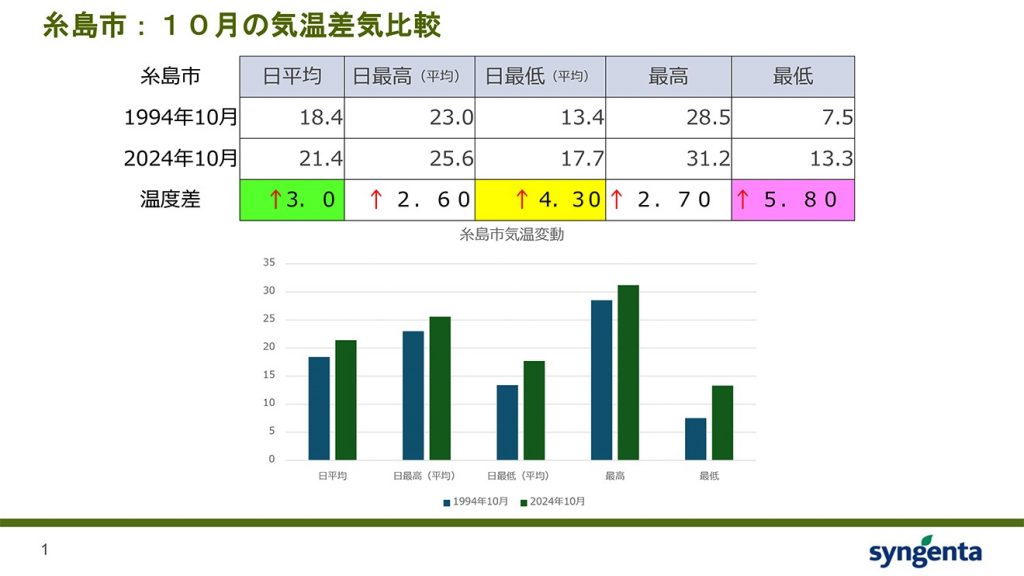 糸島市：１０月の気温差気比較

| 糸島市 | 日平均 | 日最高（平均） | 日最低（平均） | 最高 | 最低 |
|---|---|---|---|---|---|
| 1994年10月 | 18.4 | 23.0 | 13.4 | 28.5 | 7.5 |
| 2024年10月 | 21.4 | 25.6 | 17.7 | 31.2 | 13.3 |
| 温度差 | ↑3．０ | ↑２．６０ | ↑４．３０ | ↑２．７０ | ↑５．８０ |

糸島市気温変動

35
30
25
20
15
10
5
0

日平均 日最高（平均） 日最低（平均） 最高 最低

1994年10月 2024年10月

1

syngenta